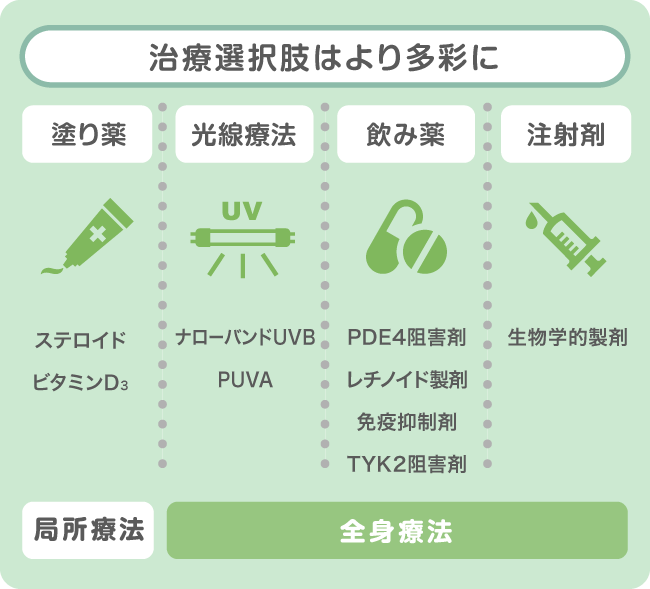 治療選択肢はより多彩に

塗り薬

ステロイド

ビタミン$D_3$

光線療法

UV

ナローバンドUVB

PUVA

飲み薬

PDE4阻害剤

レチノイド製剤

免疫抑制剤

TYK2阻害剤

注射剤

生物学的製剤

局所療法

全身療法